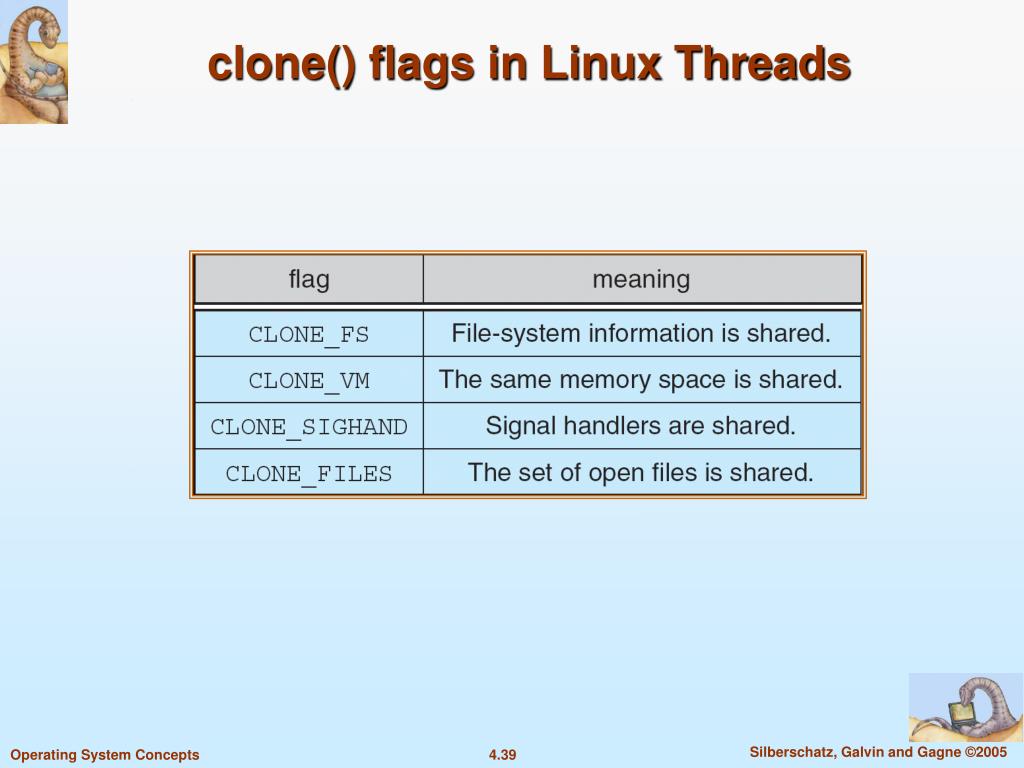 clone() flags in Linux Threads

| flag | meaning |
|---|---|
| CLONE_FS | File-system information is shared. |
| CLONE_VM | The same memory space is shared. |
| CLONE_SIGHAND | Signal handlers are shared. |
| CLONE_FILES | The set of open files is shared. |

Operating System Concepts

4.39

Silberschatz, Galvin and Gagne ©2005